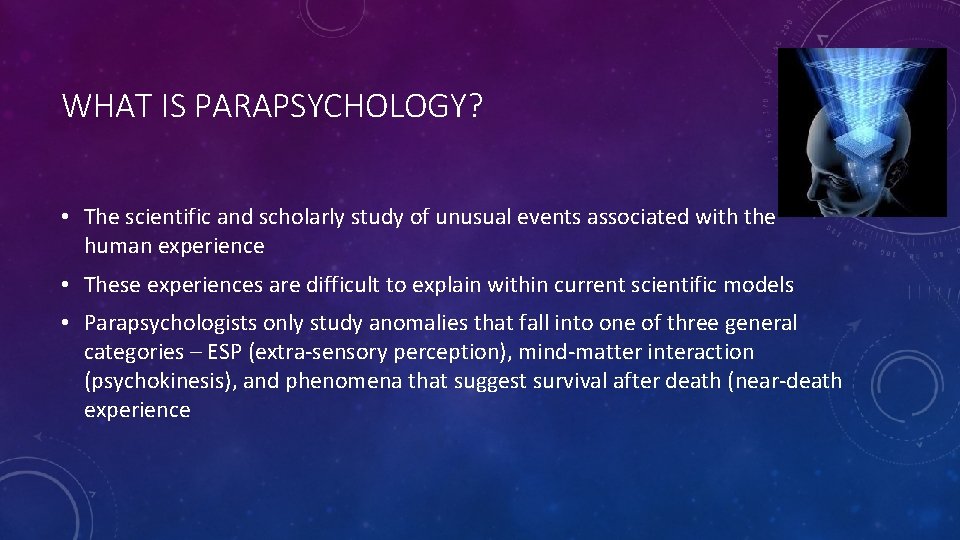 WHAT IS PARAPSYCHOLOGY?

• The scientific and scholarly study of unusual events associated with the human experience

• These experiences are difficult to explain within current scientific models

• Parapsychologists only study anomalies that fall into one of three general categories – ESP (extra-sensory perception), mind-matter interaction (psychokinesis), and phenomena that suggest survival after death (near-death experience